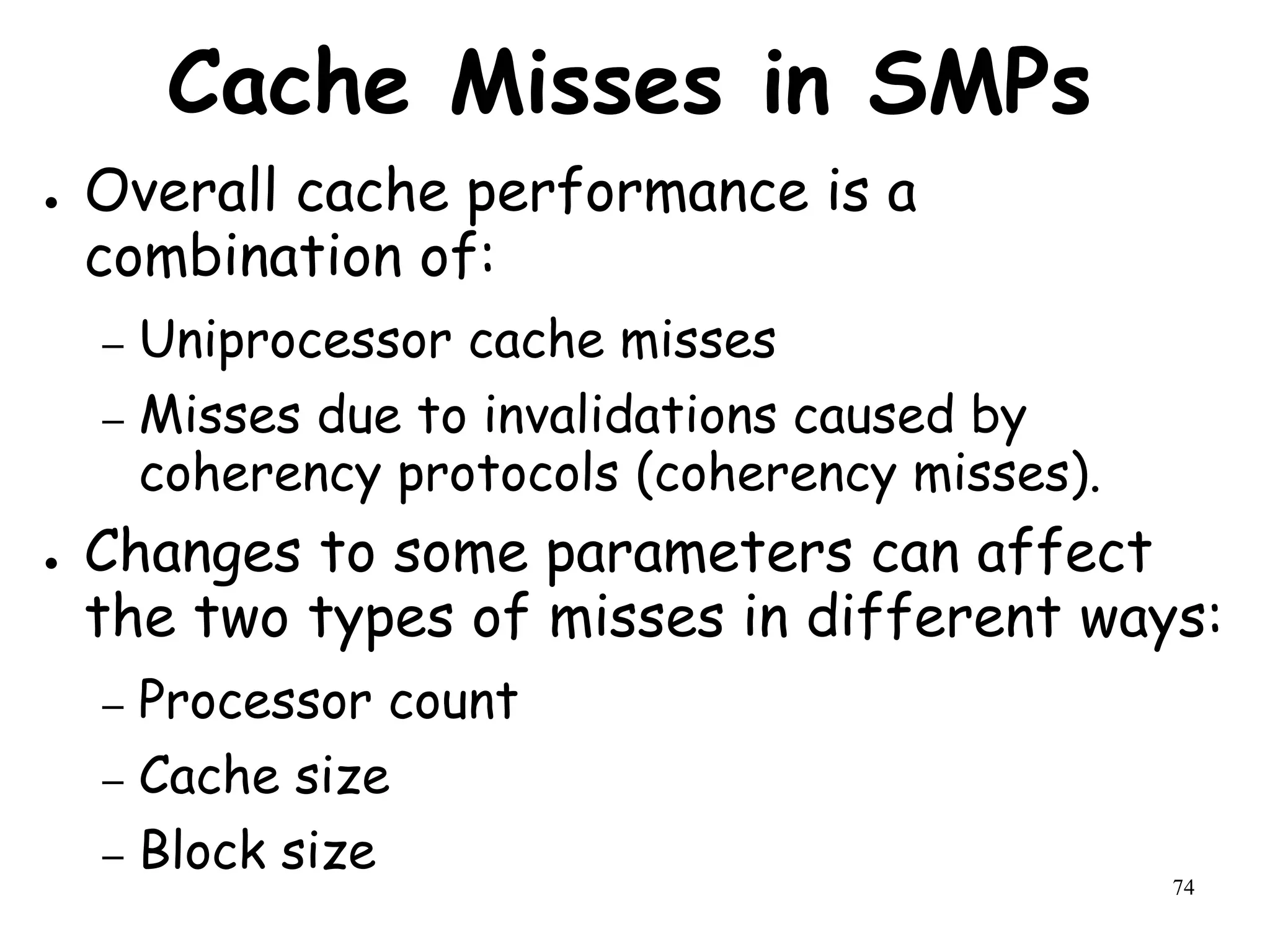 Cache Misses in SMPs

● Overall cache performance is a combination of:
– Uniprocessor cache misses
– Misses due to invalidations caused by coherency protocols (coherency misses).

● Changes to some parameters can affect the two types of misses in different ways:
– Processor count
– Cache size
– Block size

74